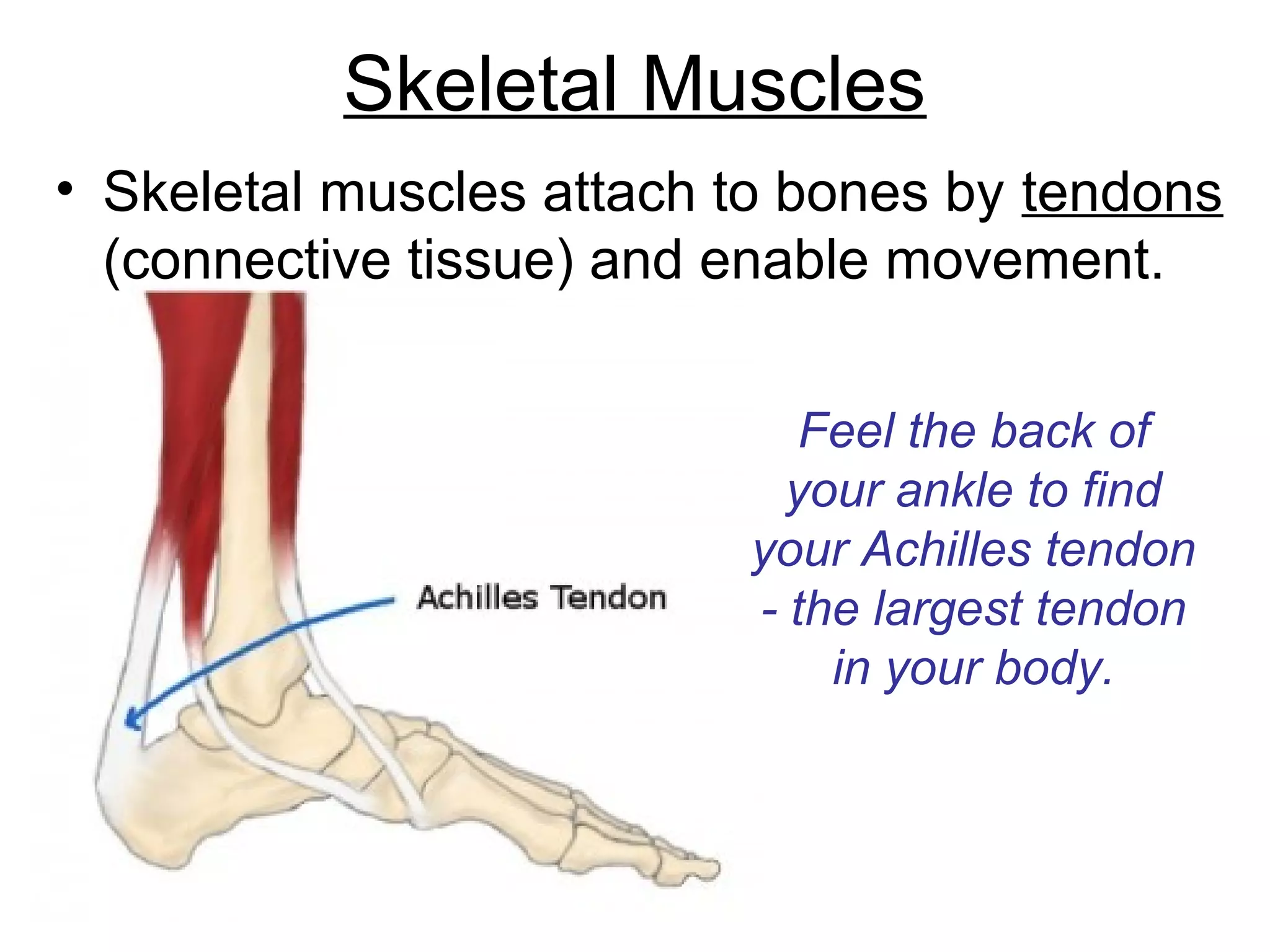 Skeletal Muscles

• Skeletal muscles attach to bones by tendons (connective tissue) and enable movement.

Achilles Tendon

Feel the back of your ankle to find your Achilles tendon - the largest tendon in your body.